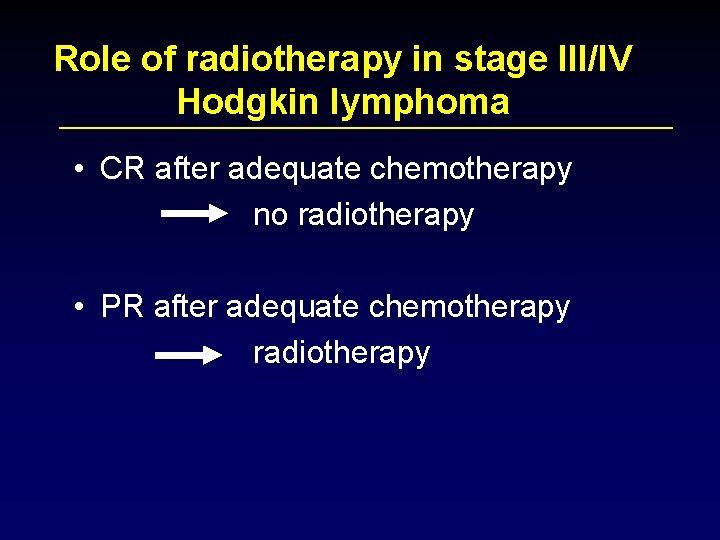 Role of radiotherapy in stage III/IV Hodgkin lymphoma

• CR after adequate chemotherapy
→ no radiotherapy

• PR after adequate chemotherapy
→ radiotherapy